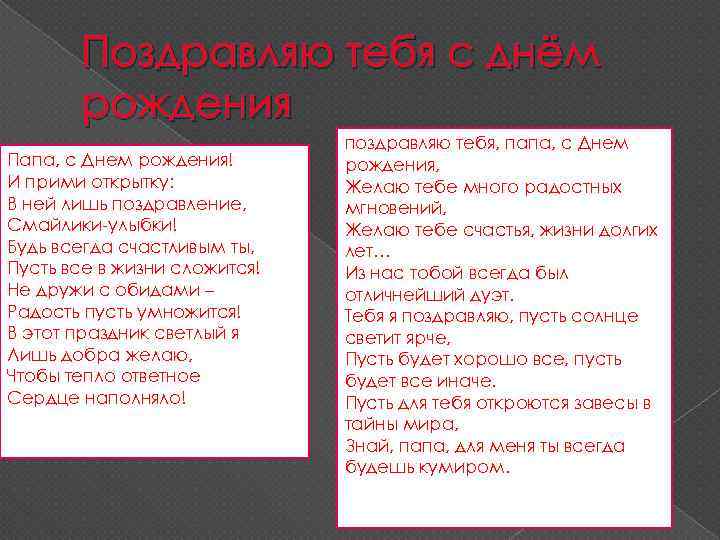 Поздравляю тебя с днём рождения

Папа, с Днем рождения!
И прими открытку:
В ней лишь поздравление,
Смайлики-улыбки!
Будь всегда счастливым ты,
Пусть все в жизни сложится!
Не дружи с обидами –
Радость пусть умножится!
В этот праздник светлый я
Лишь добра желаю,
Чтобы тепло ответное
Сердце наполняло!

поздравляю тебя, папа, с Днем рождения,
Желаю тебе много радостных мгновений,
Желаю тебе счастья, жизни долгих лет…
Из нас тобой всегда был отличнейший дуэт.
Тебя я поздравляю, пусть солнце светит ярче,
Пусть будет хорошо все, пусть будет все иначе.
Пусть для тебя откроются завесы в тайны мира,
Знай, папа, для меня ты всегда будешь кумиром.